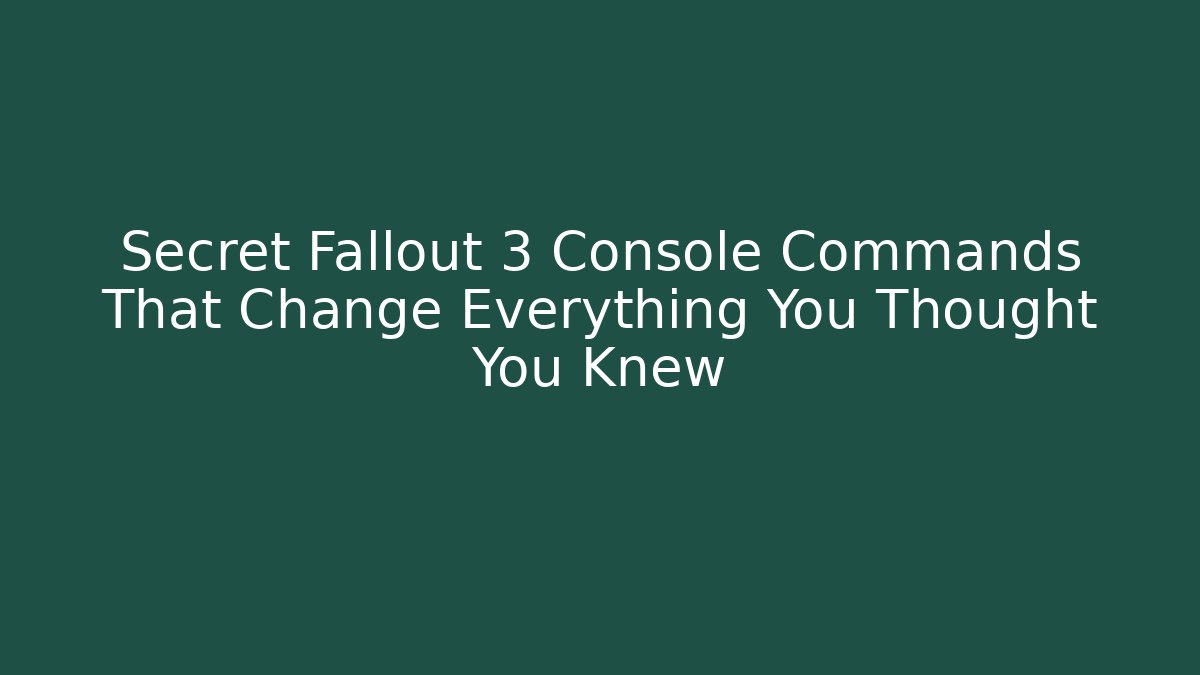 Secret Fallout 3 Console Commands That Change Everything You Thought You Knew